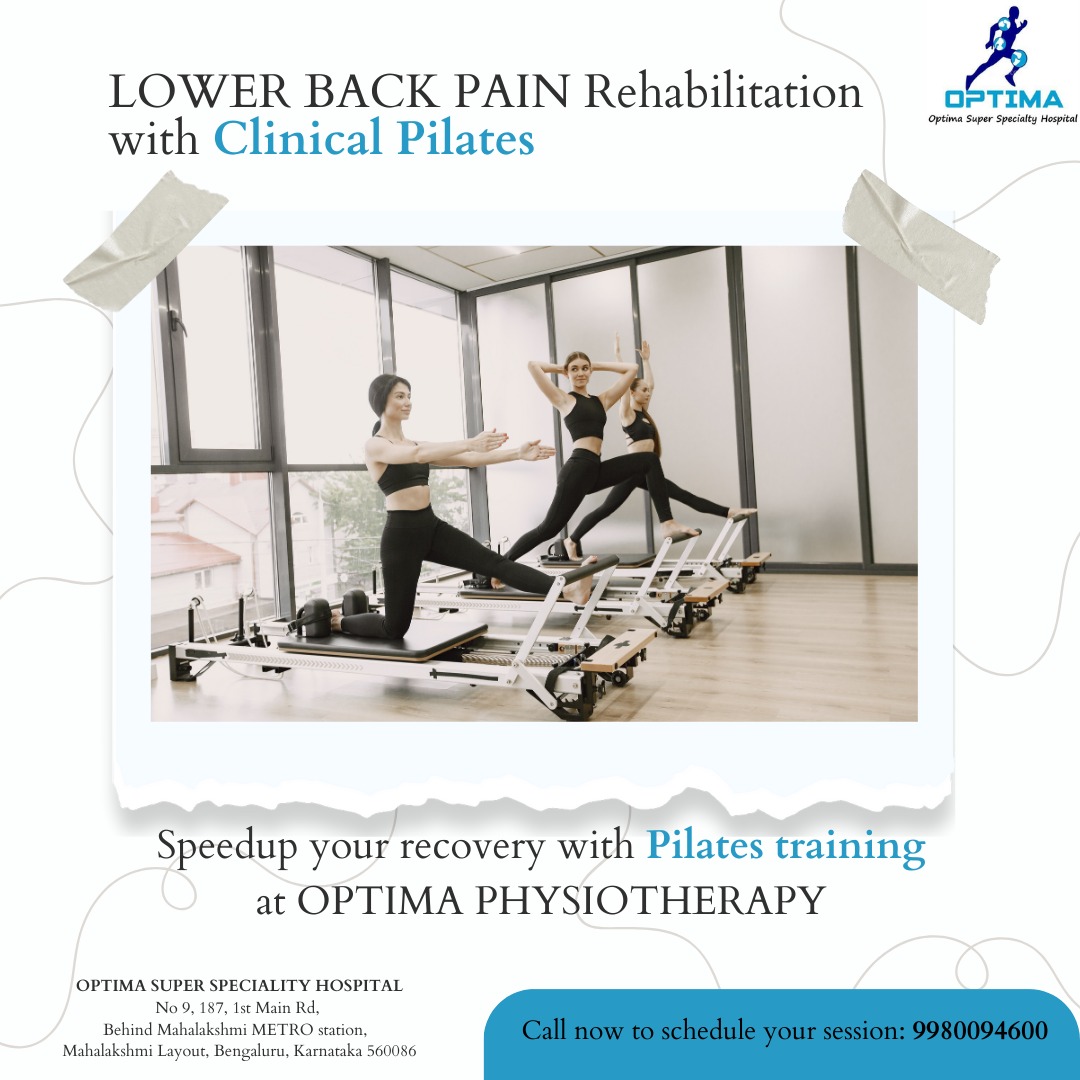 LOWER BACK PAIN Rehabilitation with Clinical Pilates

OPTIMA
Optima Super Specialty Hospital

Speedup your recovery with Pilates training at OPTIMA PHYSIOTHERAPY

OPTIMA SUPER SPECIALITY HOSPITAL
No 9, 187, 1st Main Rd,
Behind Mahalakshmi METRO station,
Mahalakshmi Layout, Bengaluru, Karnataka 560086

Call now to schedule your session: 9980094600